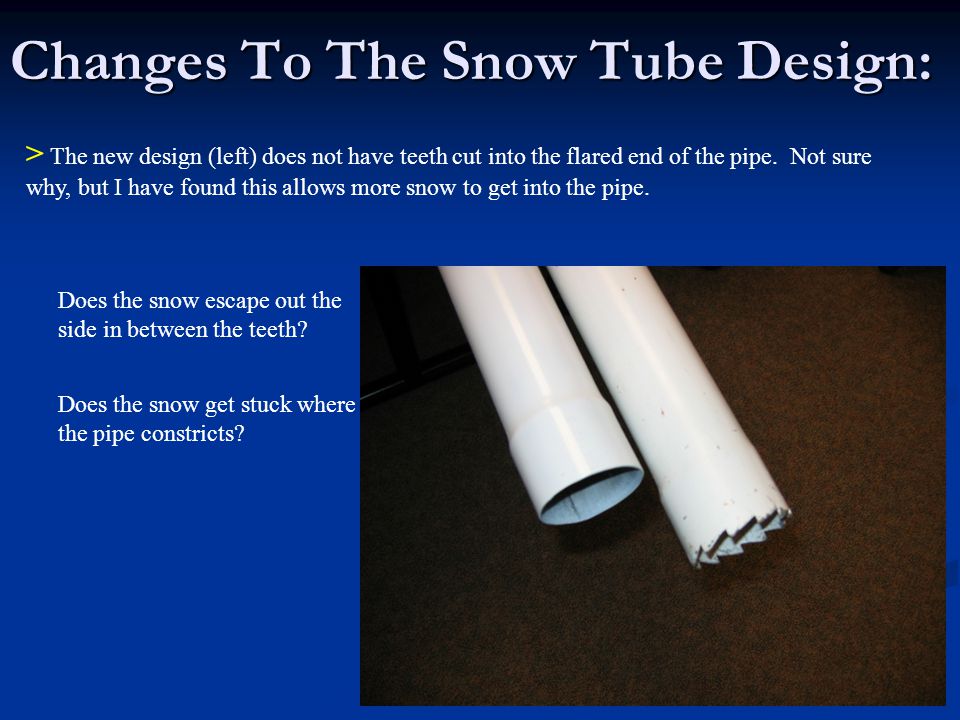 Changes To The Snow Tube Design:

> The new design (left) does not have teeth cut into the flared end of the pipe. Not sure why, but I have found this allows more snow to get into the pipe.

Does the snow escape out the side in between the teeth?

Does the snow get stuck where the pipe constricts?